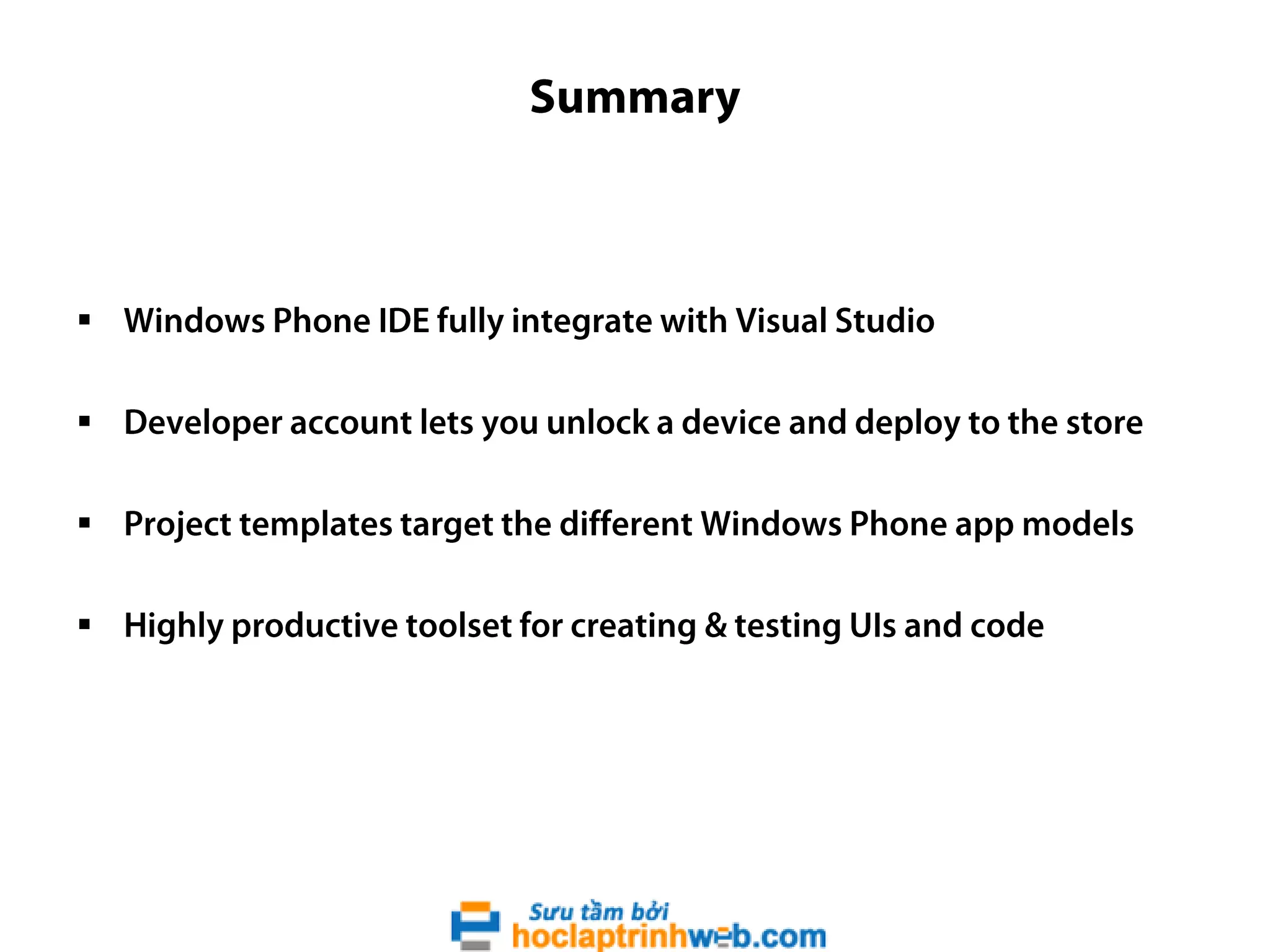 Summary

▪ Windows Phone IDE fully integrate with Visual Studio

▪ Developer account lets you unlock a device and deploy to the store

▪ Project templates target the different Windows Phone app models

▪ Highly productive toolset for creating & testing UIs and code

Sưu tầm bởi
hoclaptrinhweb.com